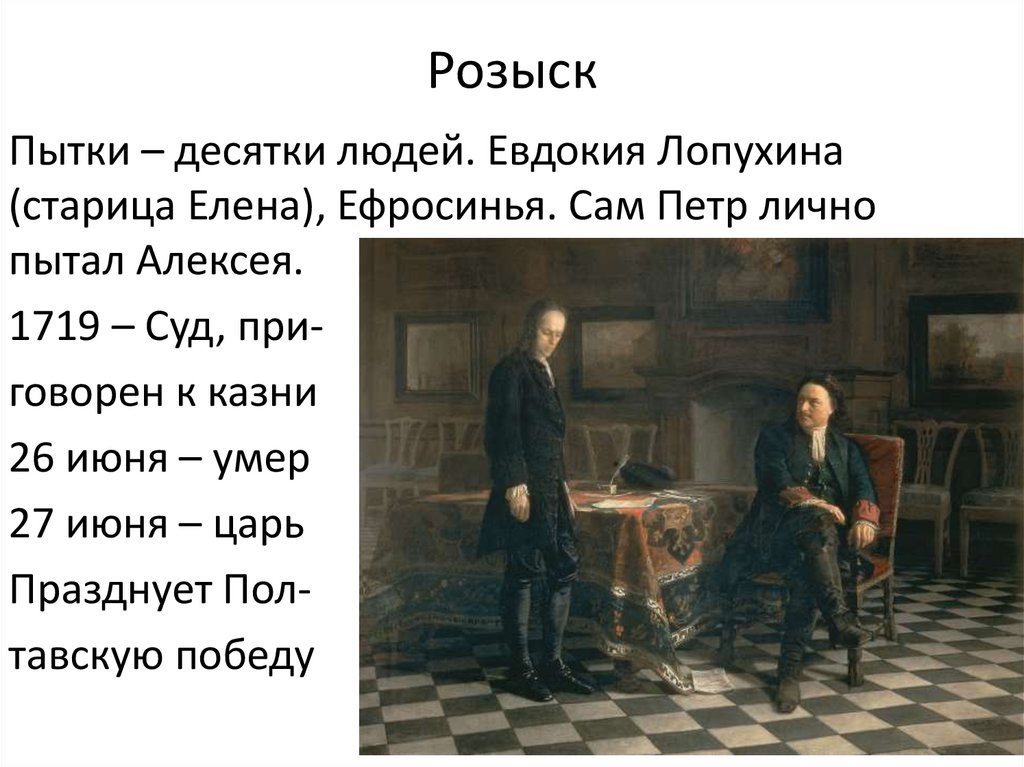 Розыск

Пытки – десятки людей. Евдокия Лопухина (старица Елена), Ефросинья. Сам Петр лично пытал Алексея.

1719 – Суд, приговорен к казни

26 июня – умер

27 июня – царь

Празднует Полтавскую победу